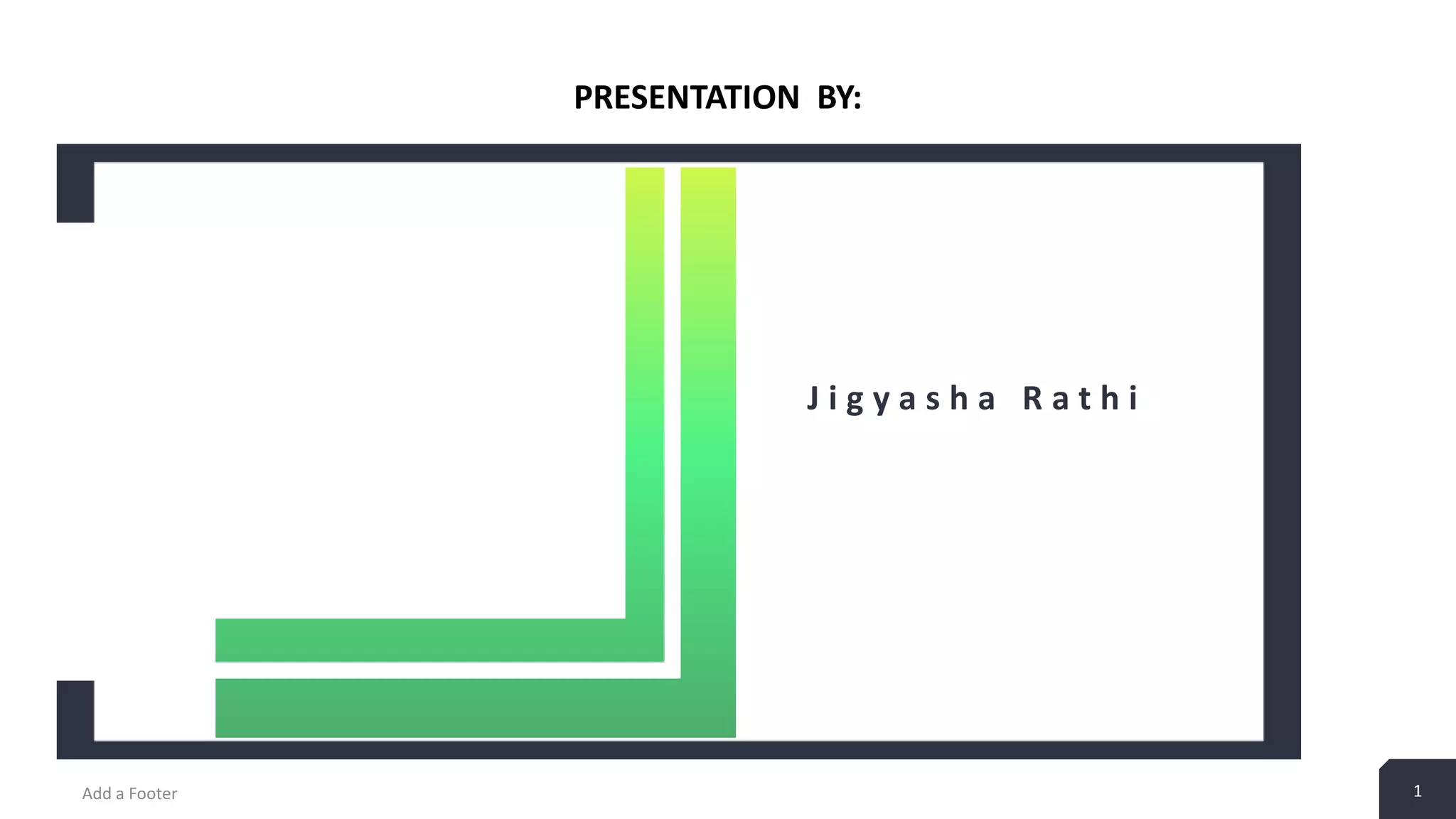 PRESENTATION BY:

Jigyasha Rathi

Add a Footer

1